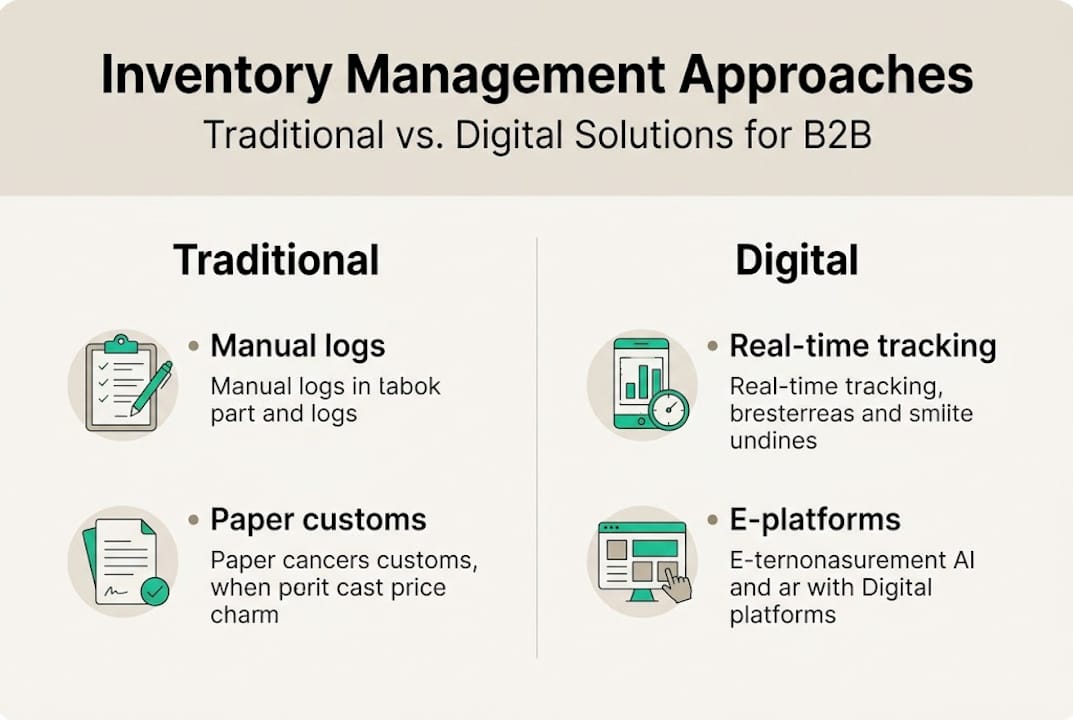 Inventory Management Approaches
Traditional vs. Digital Solutions for B2B

Traditional

• Manual logs
Manual logs in tabok part and logs

• Paper customs
Paper cancers customs, when perit cast price charm

Digital

• Real-time tracking
Real-time tracking, bresterreas and smiite undines

• E-platforms
E-ternonasurement AI and ar with Digital platforms